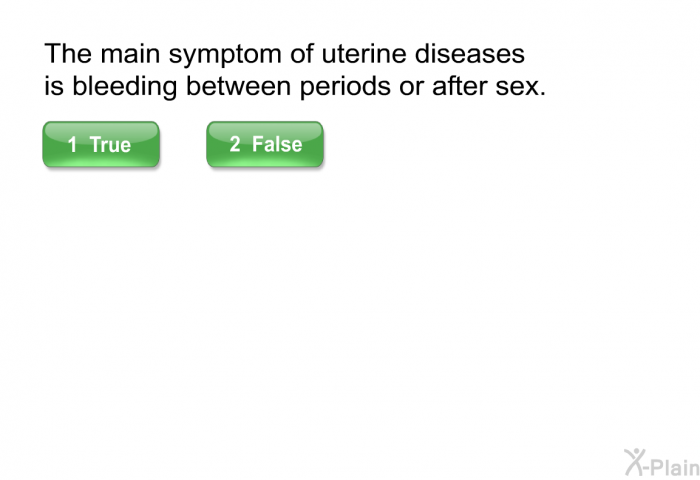 The main symptom of uterine diseases is bleeding between periods or after sex.

1 True

2 False

X-Plain